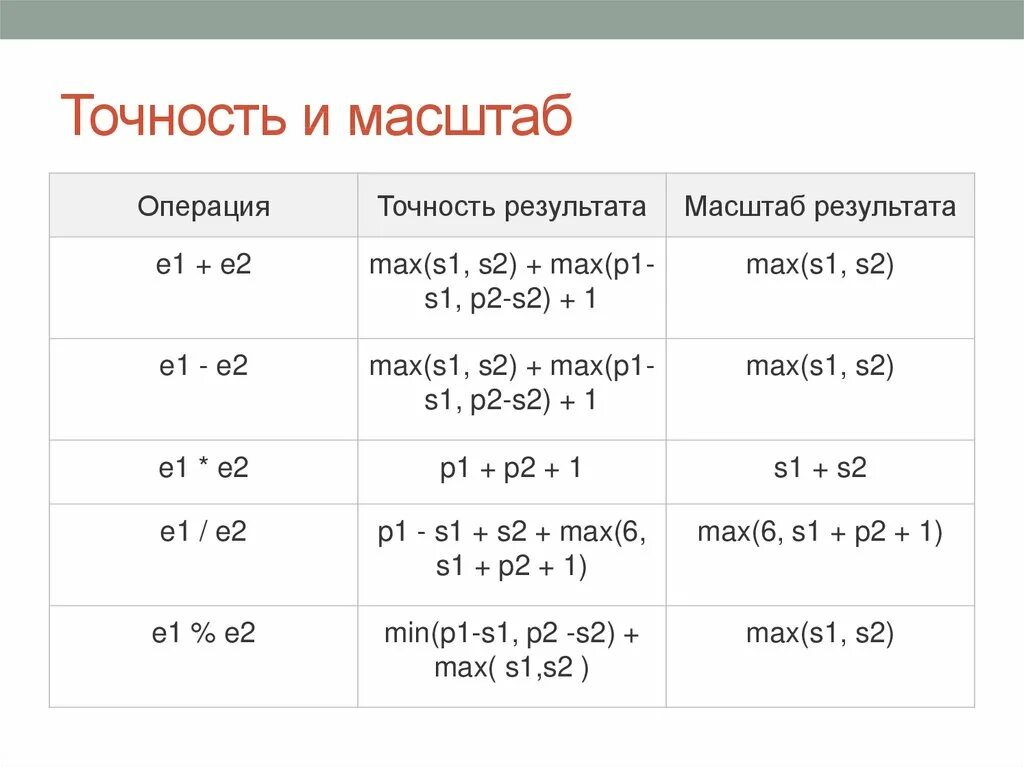 Точность и масштаб

| Операция | Точность результата | Масштаб результата |
|---|---|---|
| e1 + e2 | max(s1, s2) + max(p1-s1, p2-s2) + 1 | max(s1, s2) |
| e1 - e2 | max(s1, s2) + max(p1-s1, p2-s2) + 1 | max(s1, s2) |
| e1 * e2 | p1 + p2 + 1 | s1 + s2 |
| e1 / e2 | p1 - s1 + s2 + max(6, s1 + p2 + 1) | max(6, s1 + p2 + 1) |
| e1 % e2 | min(p1-s1, p2 -s2) + max( s1,s2 ) | max(s1, s2) |